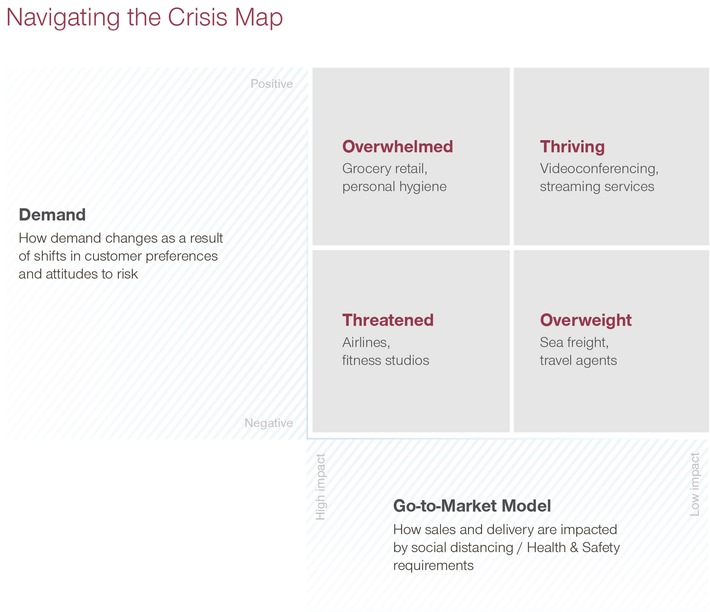 Navigating the Crisis Map

Positive

Demand
How demand changes as a result of shifts in customer preferences and attitudes to risk

Negative

Overwhelmed
Grocery retail, personal hygiene

Thriving
Videoconferencing, streaming services

Threatened
Airlines, fitness studios

Overweight
Sea freight, travel agents

High impact

Go-to-Market Model
How sales and delivery are impacted by social distancing / Health & Safety requirements

Low impact